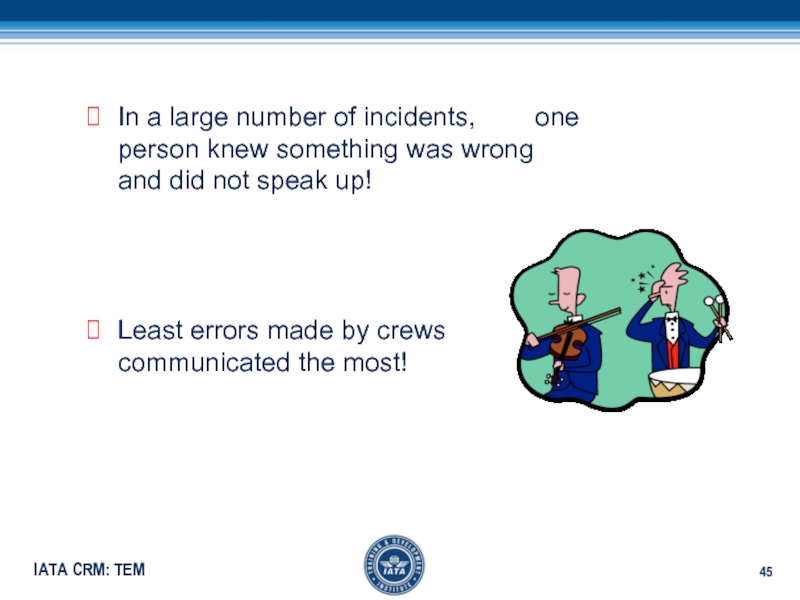 In a large number of incidents, one person knew something was wrong and did not speak up!

Least errors made by crews communicated the most!

IATA CRM: TEM

TRAINING & DEVELOPMENT INSTITUTE IATA

45